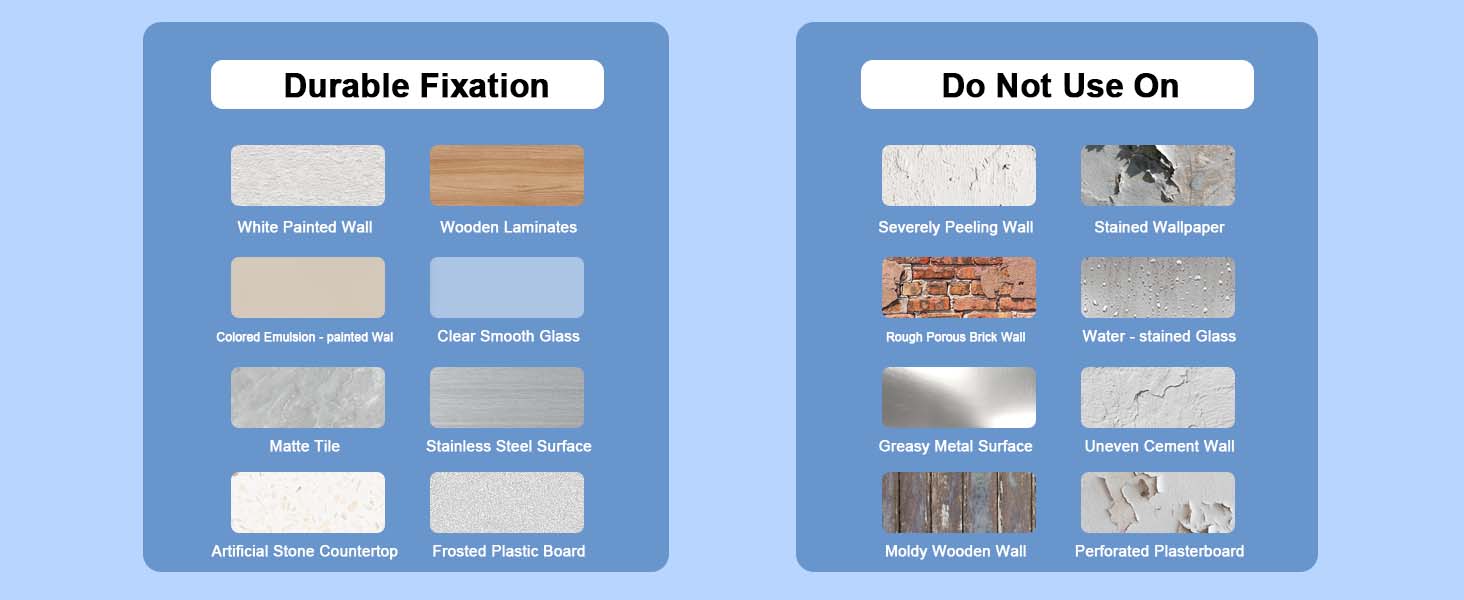 Durable Fixation

White Painted Wall
Wooden Laminates
Colored Emulsion - painted Wal
Clear Smooth Glass
Matte Tile
Stainless Steel Surface
Artificial Stone Countertop
Frosted Plastic Board

Do Not Use On

Severely Peeling Wall
Stained Wallpaper
Rough Porous Brick Wall
Water - stained Glass
Greasy Metal Surface
Uneven Cement Wall
Moldy Wooden Wall
Perforated Plasterboard